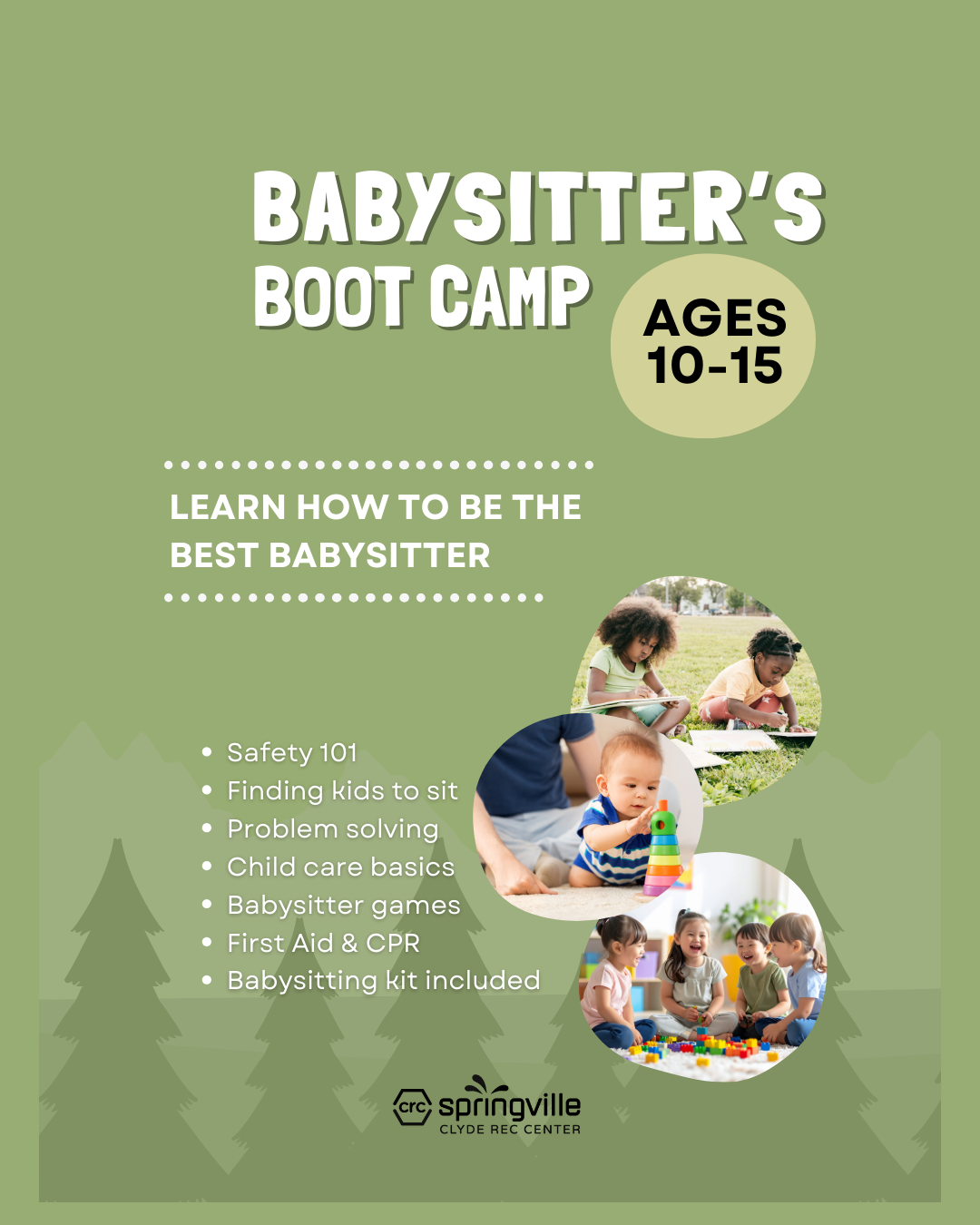 BABYSITTER'S BOOT CAMP

AGES 10-15

LEARN HOW TO BE THE BEST BABYSITTER

- Safety 101
- Finding kids to sit
- Problem solving
- Child care basics
- Babysitter games
- First Aid & CPR
- Babysitting kit included

crc springville
CLYDE REC CENTER